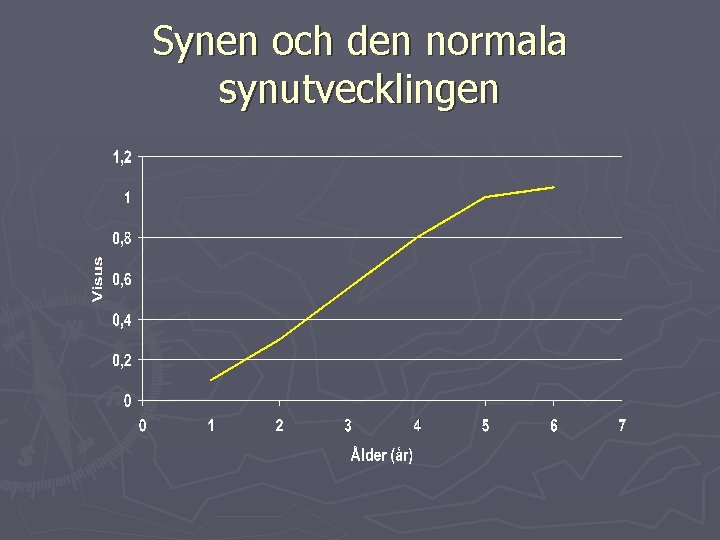 Synen och den normala synutvecklingen

1,2
1
0,8
0,6
0,4
0,2
0

Visus

0 1 2 3 4 5 6 7

Ålder (år)